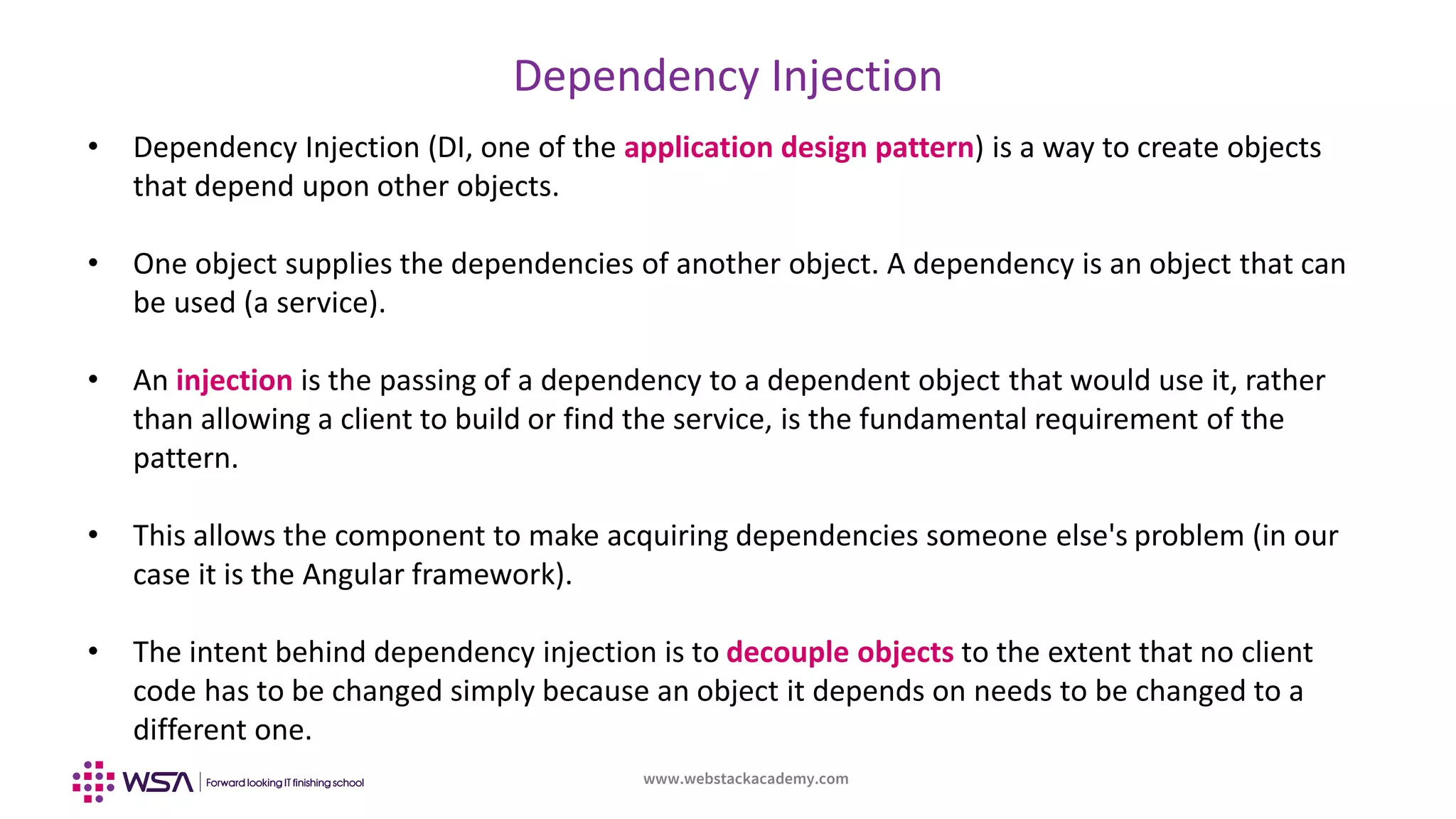 Dependency Injection

• Dependency Injection (DI, one of the application design pattern) is a way to create objects that depend upon other objects.

• One object supplies the dependencies of another object. A dependency is an object that can be used (a service).

• An injection is the passing of a dependency to a dependent object that would use it, rather than allowing a client to build or find the service, is the fundamental requirement of the pattern.

• This allows the component to make acquiring dependencies someone else's problem (in our case it is the Angular framework).

• The intent behind dependency injection is to decouple objects to the extent that no client code has to be changed simply because an object it depends on needs to be changed to a different one.

WSA | Forward looking IT finishing school

www.webstackacademy.com